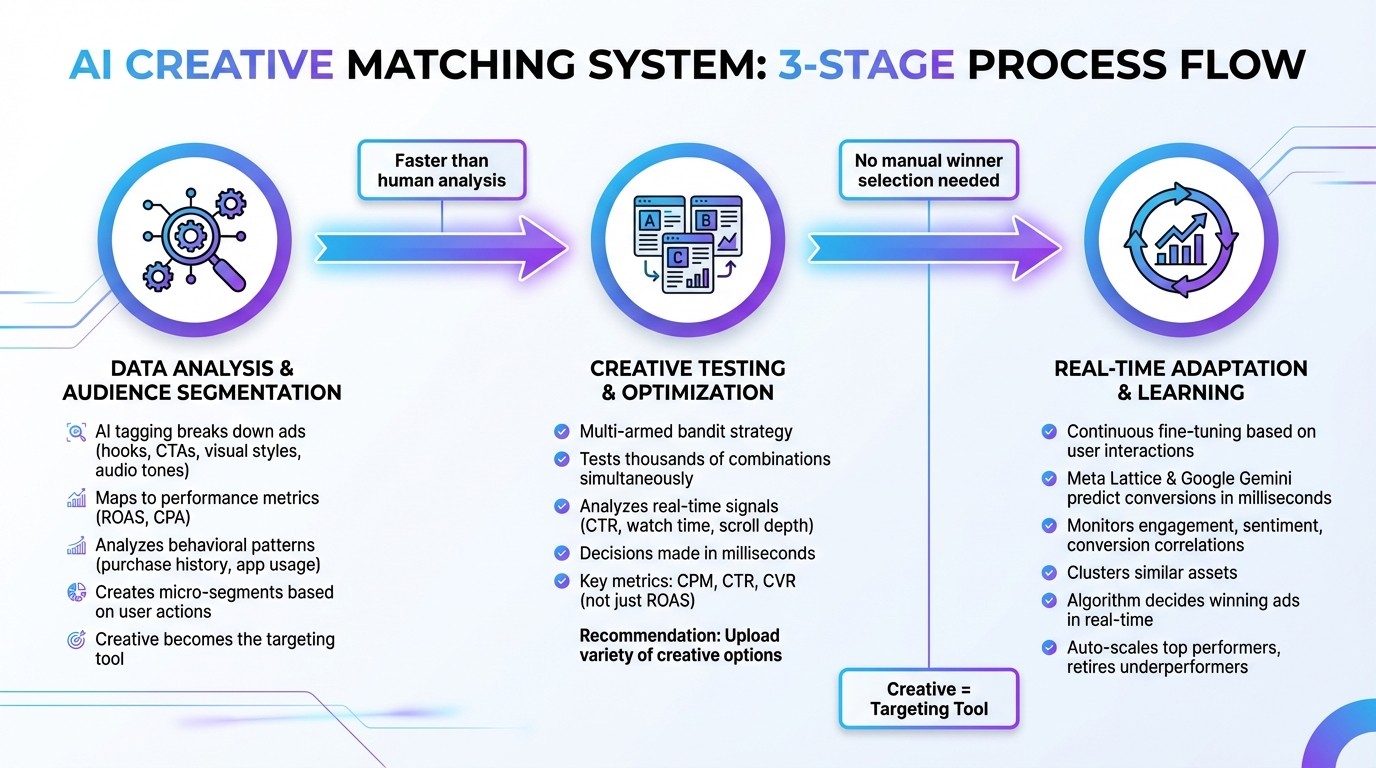 AI CREATIVE MATCHING SYSTEM: 3-STAGE PROCESS FLOW

Faster than human analysis

No manual winner selection needed

A B C

DATA ANALYSIS & AUDIENCE SEGMENTATION

AI tagging breaks down ads (hooks, CTAs, visual styles, audio tones)

Maps to performance metrics (ROAS, CPA)

Analyzes behavioral patterns (purchase history, app usage)

Creates micro-segments based on user actions

Creative becomes the targeting tool

CREATIVE TESTING & OPTIMIZATION

Multi-armed bandit strategy

Tests thousands of combinations simultaneously

Analyzes real-time signals (CTR, watch time, scroll depth)

Decisions made in milliseconds

Key metrics: CPM, CTR, CVR (not just ROAS)

Recommendation: Upload variety of creative options

Creative = Targeting Tool

REAL-TIME ADAPTATION & LEARNING

Continuous fine-tuning based on user interactions

Meta Lattice & Google Gemini predict conversions in milliseconds

Monitors engagement, sentiment, conversion correlations

Clusters similar assets

Algorithm decides winning ads in real-time

Auto-scales top performers, retires underperformers